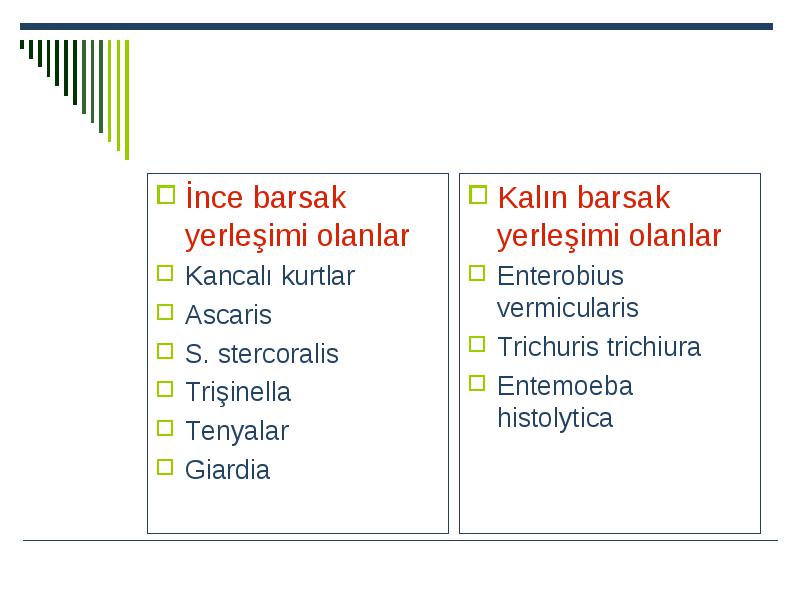 İnce barsak yerleşimi olanlar

Kancalı kurtlar

Ascaris

S. stercoralis

Trişinella

Tenyalar

Giardia

Kalın barsak yerleşimi olanlar

Enterobius vermicularis

Trichuris trichiura

Entemoeba histolytica